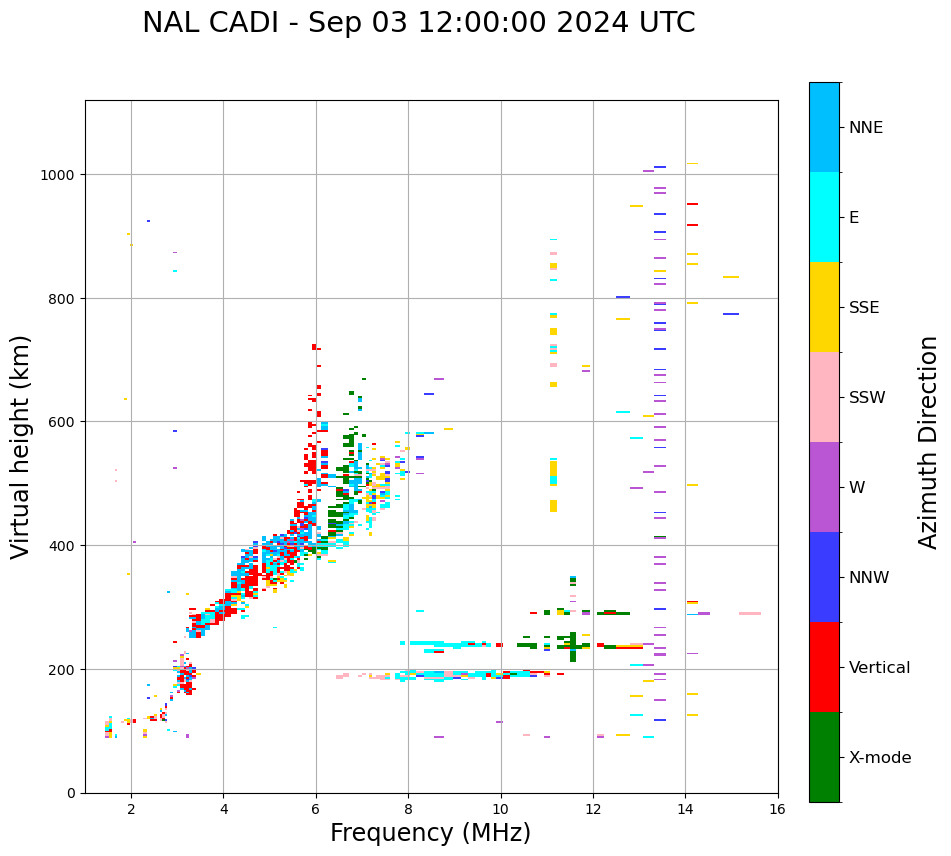 NAL CADI - Sep 03 12:00:00 2024 UTC

Virtual height (km)

1000
800
600
400
200
0

2 4 6 8 10 12 14 16

Frequency (MHz)

NNE
E
SSE
SSW
W
NNW
Vertical
X-mode

Azimuth Direction